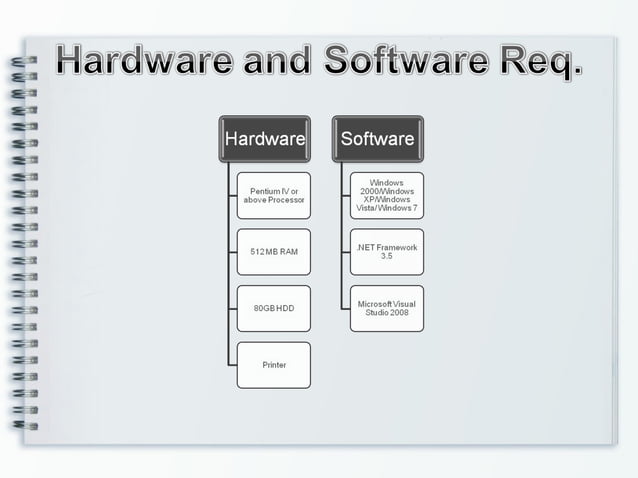 Hardware and Software Req.

Hardware

Pentium IV or above Processor

512 MB RAM

80GB HDD

Printer

Software

Windows 2000/Windows XP/Windows Vista/ Windows 7

.NET Framework 3.5

Microsoft Visual Studio 2008